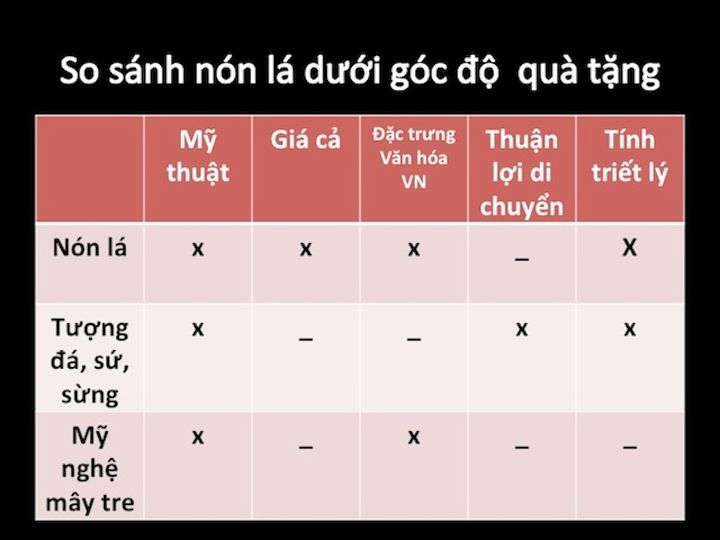 So sánh nón lá dưới góc độ  quà tặng

| | Mỹ thuật | Giá cả | Đặc trưng Văn hóa VN | Thuận lợi di chuyển | Tính triết lý |
|---|---|---|---|---|---|
| Nón lá | x | x | x | _ | X |
| Tượng đá, sứ, sừng | x | _ | _ | x | x |
| Mỹ nghệ mây tre | x | _ | x | _ | _ |